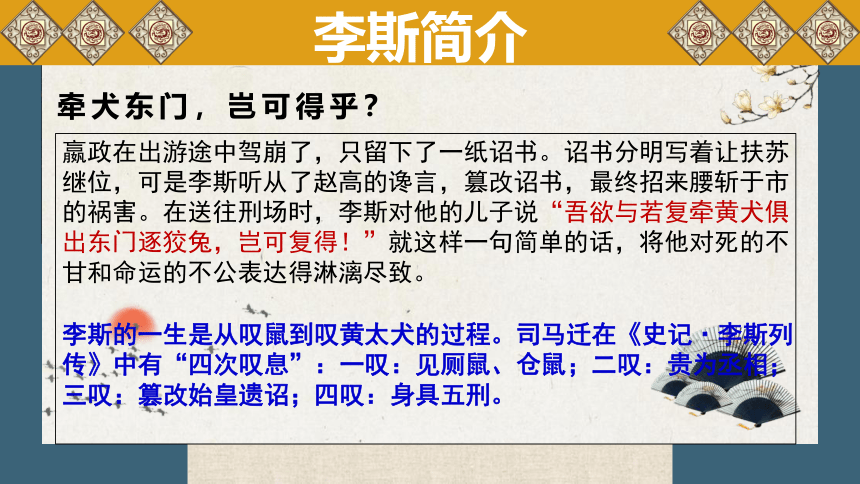 李斯简介

牵犬东门，岂可得乎？

嬴政在出游途中驾崩了，只留下了一纸诏书。诏书分明写着让扶苏继位，可是李斯听从了赵高的谗言，篡改诏书，最终招来腰斩于市的祸害。在送往刑场时，李斯对他的儿子说“吾欲与若复牵黄犬俱出东门逐狡兔，岂可复得！”就这样一句简单的话，将他对死的不甘和命运的不公表达得淋漓尽致。

李斯的一生是从叹鼠到叹黄太犬的过程。司马迁在《史记·李斯列传》中有“四次叹息”：一叹：见厕鼠、仓鼠；二叹：贵为丞相；三叹：篡改始皇遗诏；四叹：身具五刑。